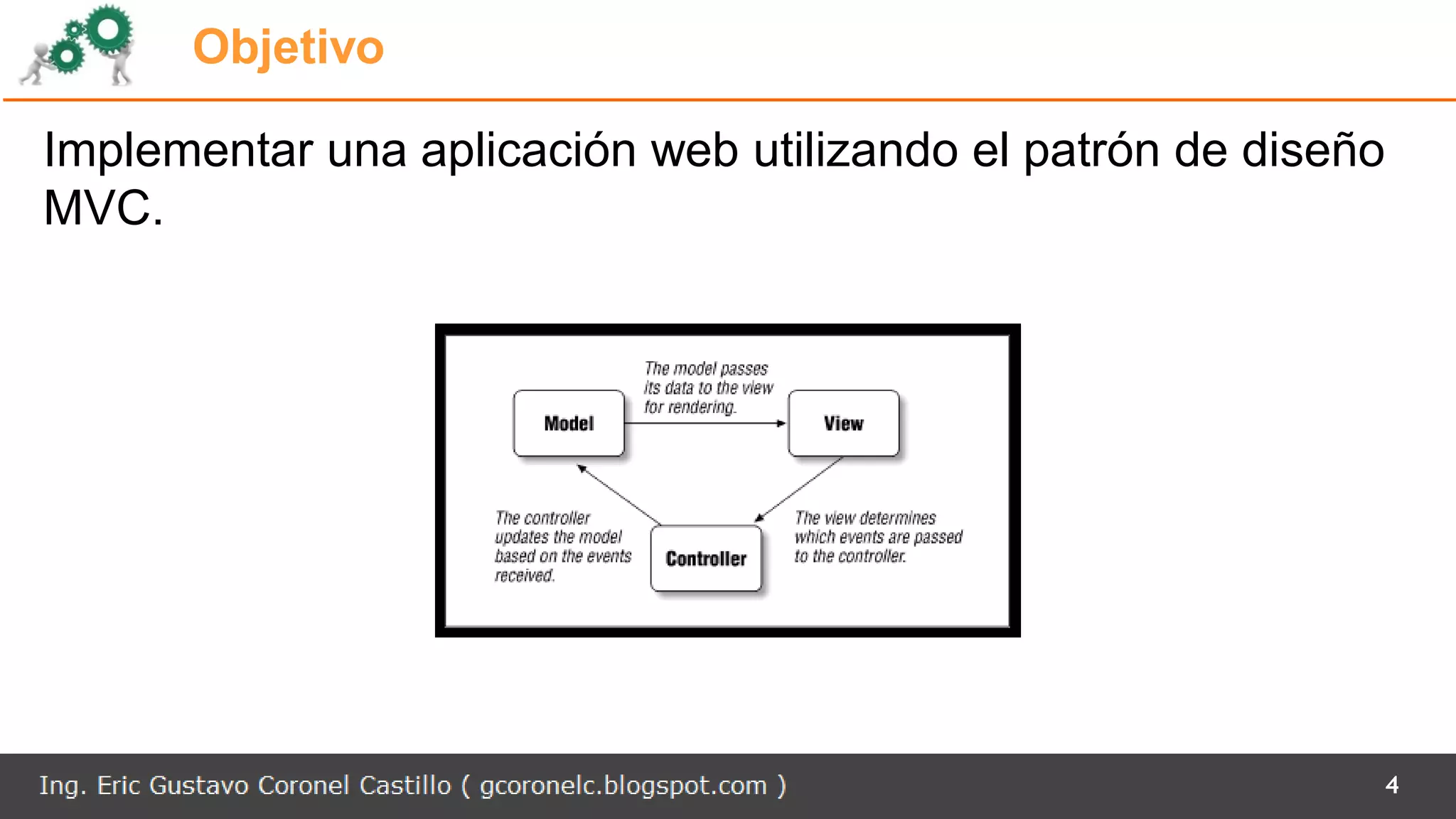 Objetivo

Implementar una aplicación web utilizando el patrón de diseño MVC.

The model passes its data to the view for rendering.

Model

View

The controller updates the model based on the events received.

Controller

The view determines which events are passed to the controller.

Ing. Eric Gustavo Coronel Castillo ( gcoronelc.blogspot.com )

4